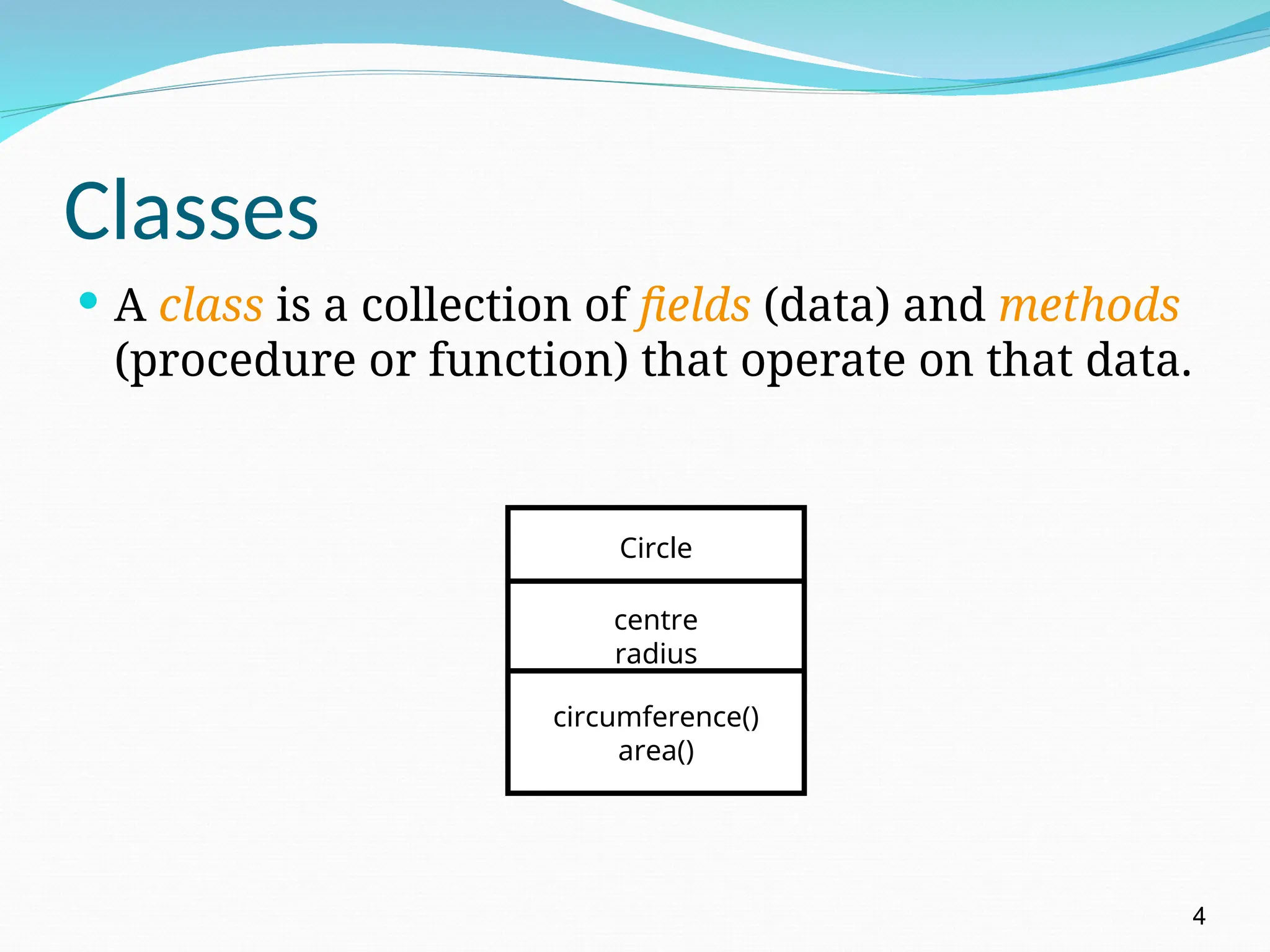 Classes

• A class is a collection of fields (data) and methods (procedure or function) that operate on that data.

Circle

centre
radius

circumference()
area()

4